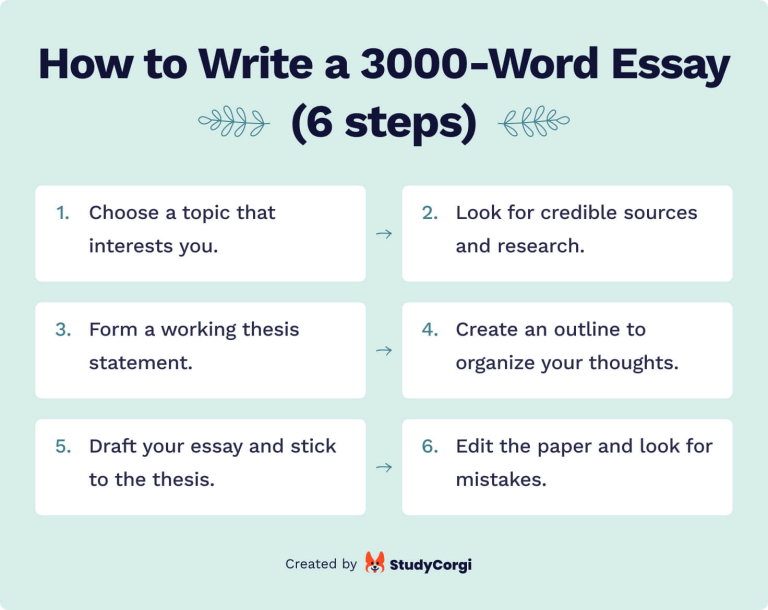 How to Write a 3000-Word Essay (6 steps)

1. Choose a topic that interests you.

→

2. Look for credible sources and research.

3. Form a working thesis statement.

→

4. Create an outline to organize your thoughts.

5. Draft your essay and stick to the thesis.

→

6. Edit the paper and look for mistakes.

Created by StudyCorgi